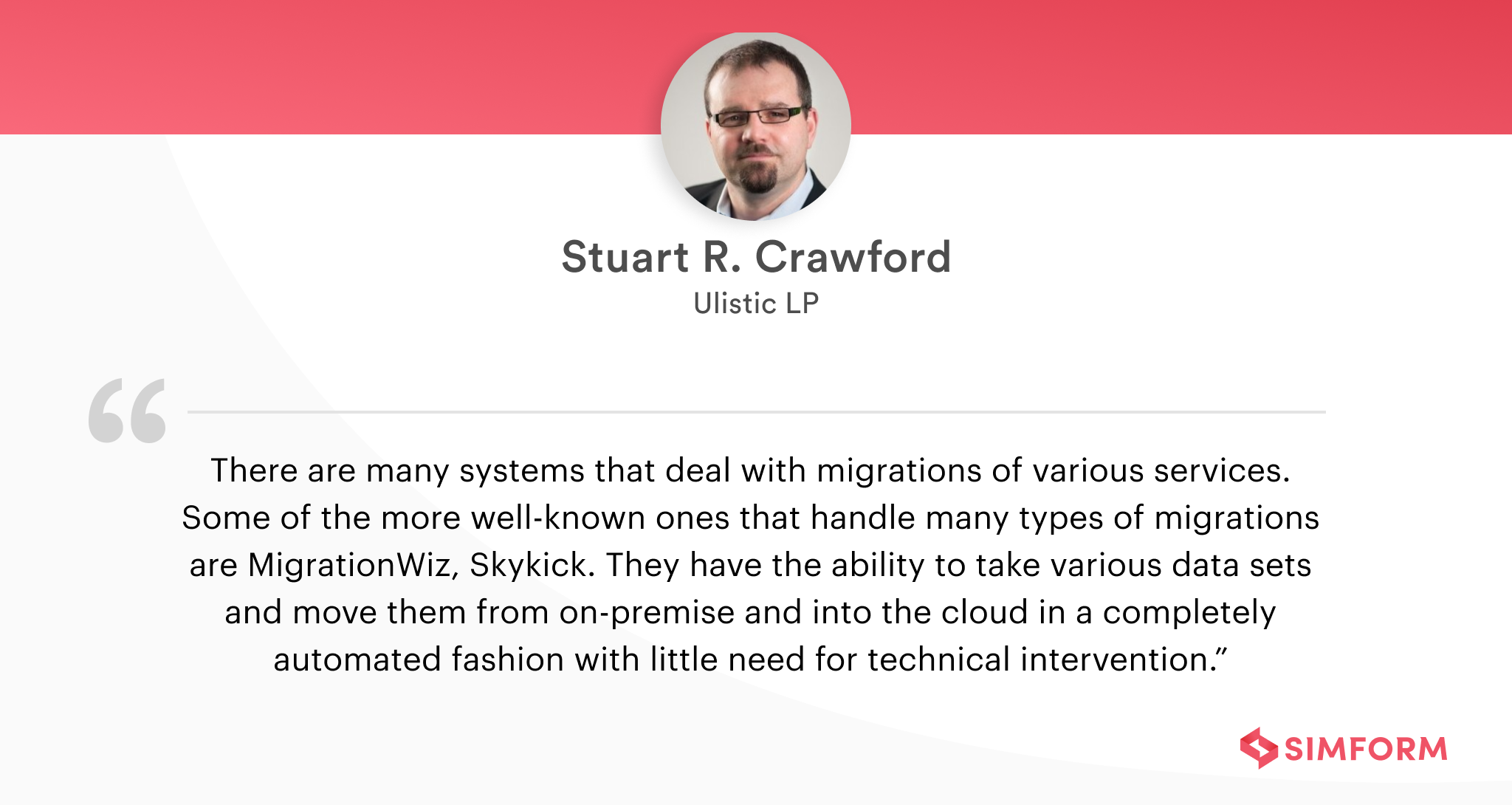 Stuart R. Crawford
Ulistic LP

“

There are many systems that deal with migrations of various services. Some of the more well-known ones that handle many types of migrations are MigrationWiz, Skykick. They have the ability to take various data sets and move them from on-premise and into the cloud in a completely automated fashion with little need for technical intervention.”

SIMFORM